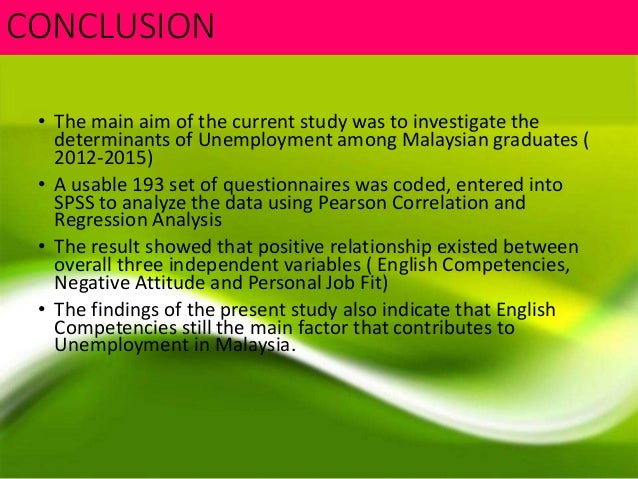 CONCLUSION

• The main aim of the current study was to investigate the determinants of Unemployment among Malaysian graduates ( 2012-2015)

• A usable 193 set of questionnaires was coded, entered into SPSS to analyze the data using Pearson Correlation and Regression Analysis

• The result showed that positive relationship existed between overall three independent variables ( English Competencies, Negative Attitude and Personal Job Fit)

• The findings of the present study also indicate that English Competencies still the main factor that contributes to Unemployment in Malaysia.